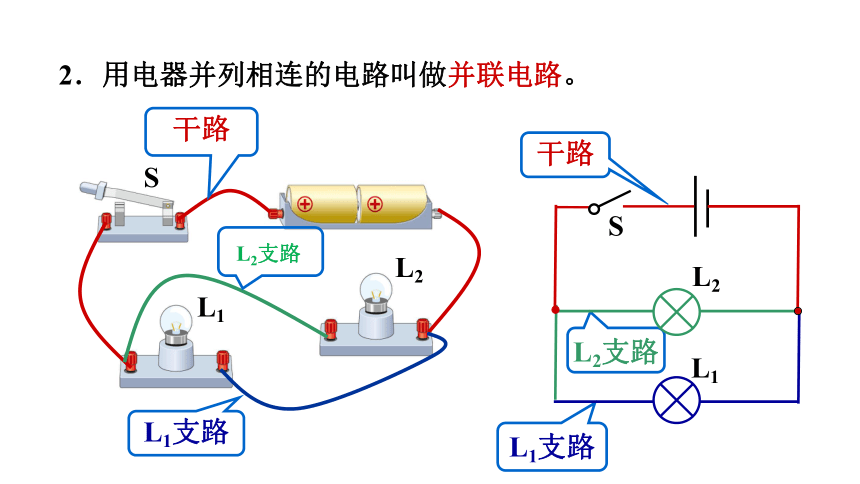 2．用电器并列相连的电路叫做并联电路。

干路

S

$L_2$支路

$L_2$

$L_1$

$L_1$支路

干路

S

$L_2$

$L_2$支路

$L_1$

$L_1$支路